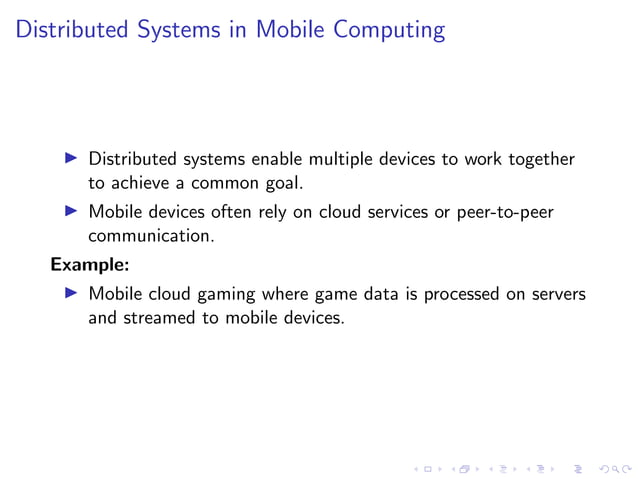 Distributed Systems in Mobile Computing

▶ Distributed systems enable multiple devices to work together to achieve a common goal.

▶ Mobile devices often rely on cloud services or peer-to-peer communication.

**Example:**

▶ Mobile cloud gaming where game data is processed on servers and streamed to mobile devices.